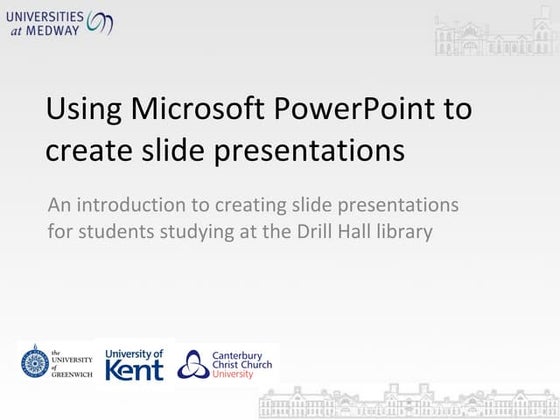 UNIVERSITIES at MEDWAY

Using Microsoft PowerPoint to create slide presentations

An introduction to creating slide presentations for students studying at the Drill Hall library

the UNIVERSITY of GREENWICH

University of Kent

Canterbury Christ Church University